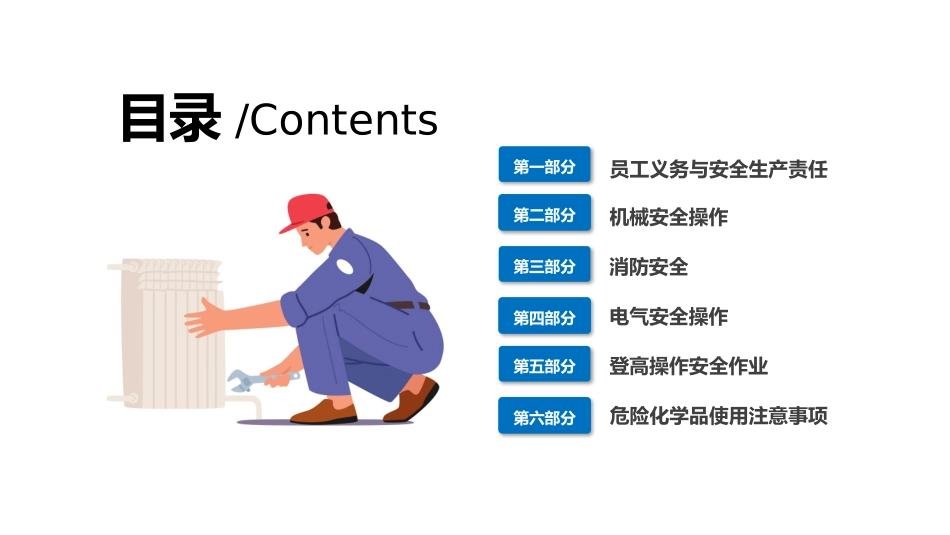 目录 /Contents

第一部分 员工义务与安全生产责任

第二部分 机械安全操作

第三部分 消防安全

第四部分 电气安全操作

第五部分 登高操作安全作业

第六部分 危险化学品使用注意事项